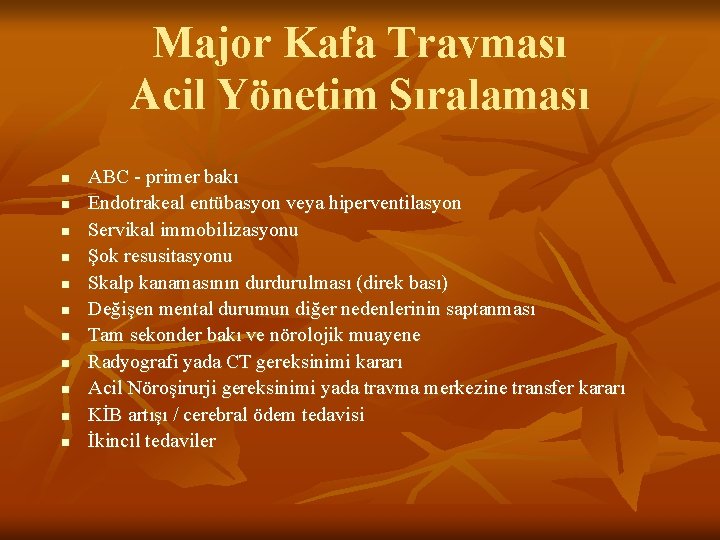 Major Kafa Travması
Acil Yönetim Sıralaması

- ABC - primer bakı
- Endotrakeal entübasyon veya hiperventilasyon
- Servikal immobilizasyonu
- Şok resusitasyonu
- Skalp kanamasının durdurulması (direk bası)
- Değişen mental durumun diğer nedenlerinin saptanması
- Tam sekonder bakı ve nörolojik muayene
- Radyografi yada CT gereksinimi kararı
- Acil Nöroşirurji gereksinimi yada travma merkezine transfer kararı
- KİB artışı / cerebral ödem tedavisi
- İkincil tedaviler